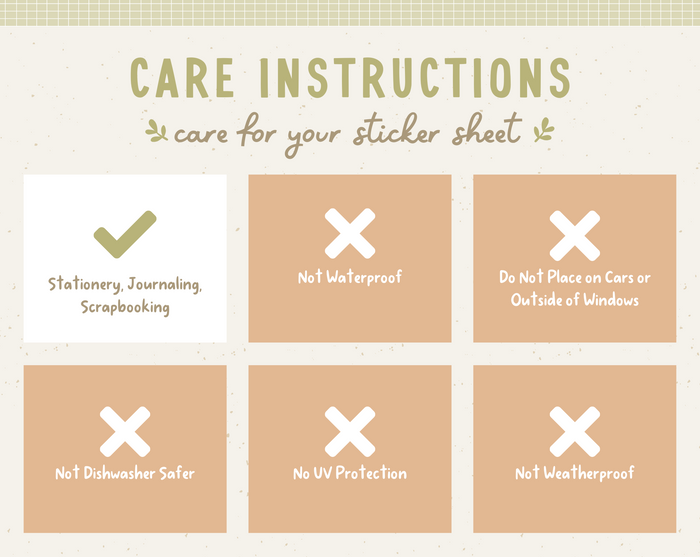 CARE INSTRUCTIONS

care for your sticker sheet

Stationery, Journaling, Scrapbooking

Not Waterproof

Do Not Place on Cars or Outside of Windows

Not Dishwasher Safer

No UV Protection

Not Weatherproof